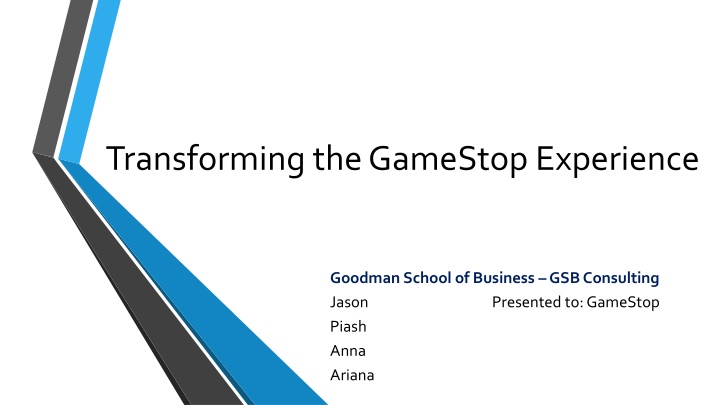 Transforming the GameStop Experience

Goodman School of Business – GSB Consulting

Jason

Presented to: GameStop

Piash

Anna

Ariana